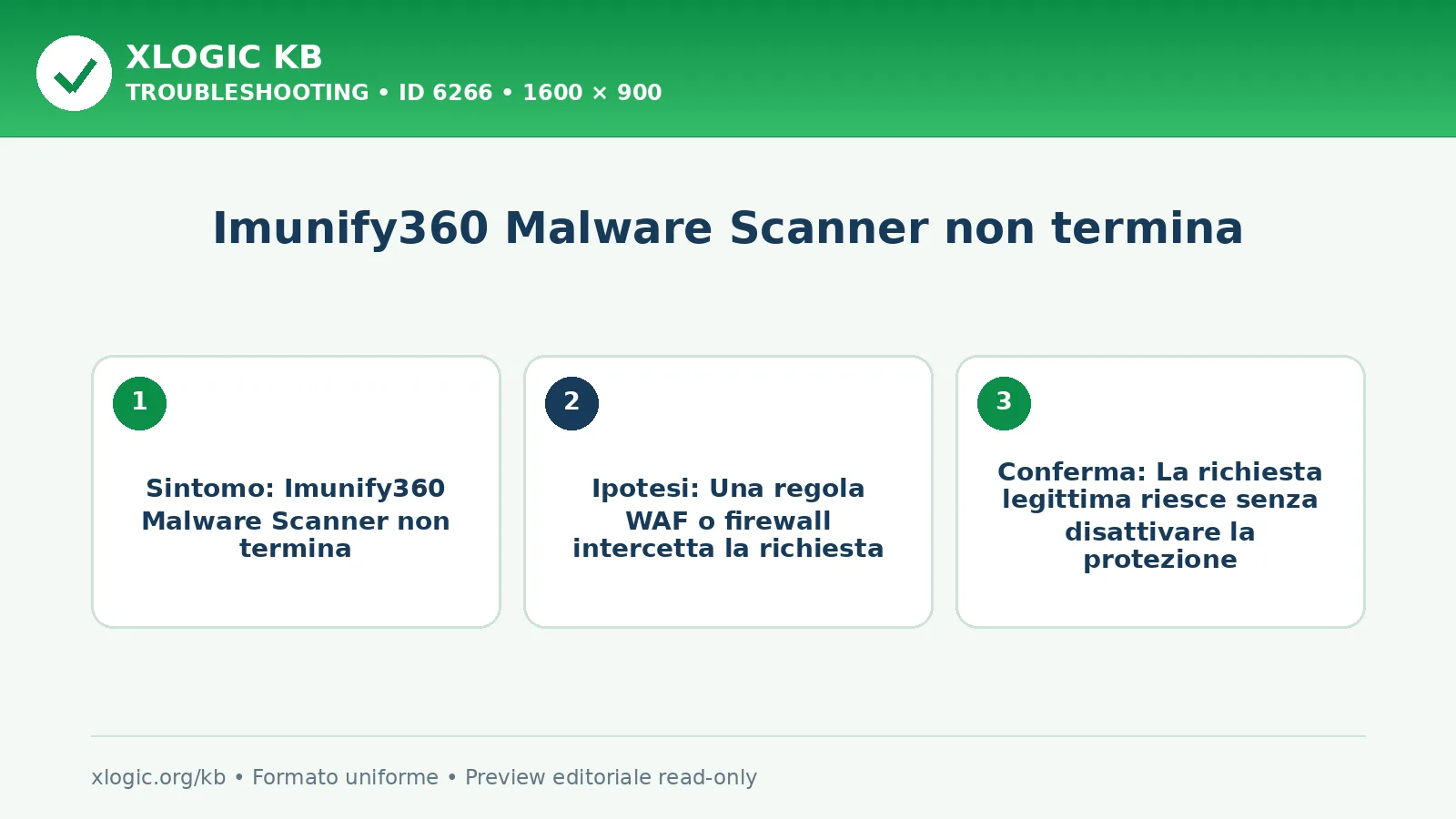 XLOGIC KB
TROUBLESHOOTING • ID 6266 • 1600 × 900

Imunify360 Malware Scanner non termina

1

Sintomo: Imunify360 Malware Scanner non termina

2

Ipotesi: Una regola WAF o firewall intercetta la richiesta

3

Conferma: La richiesta legittima riesce senza disattivare la protezione

xlogic.org/kb • Formato uniforme • Preview editoriale read-only